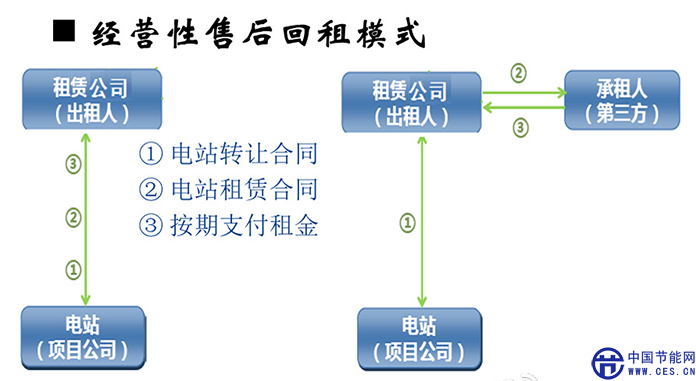 ■ 经营性售后回租模式

租赁公司
（出租人）

③

②

①

电站
（项目公司）

① 电站转让合同
② 电站租赁合同
③ 按期支付租金

租赁公司
（出租人）

②

③

承租人
（第三方）

①

电站
（项目公司）

中国节能网
WWW.CES.CN